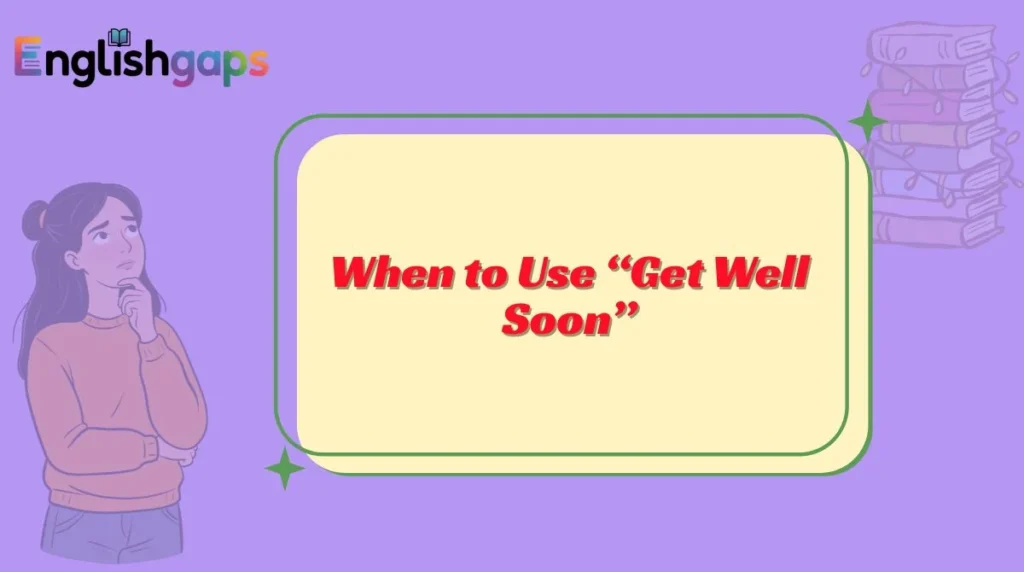 Englishgaps

When to Use “Get Well Soon”